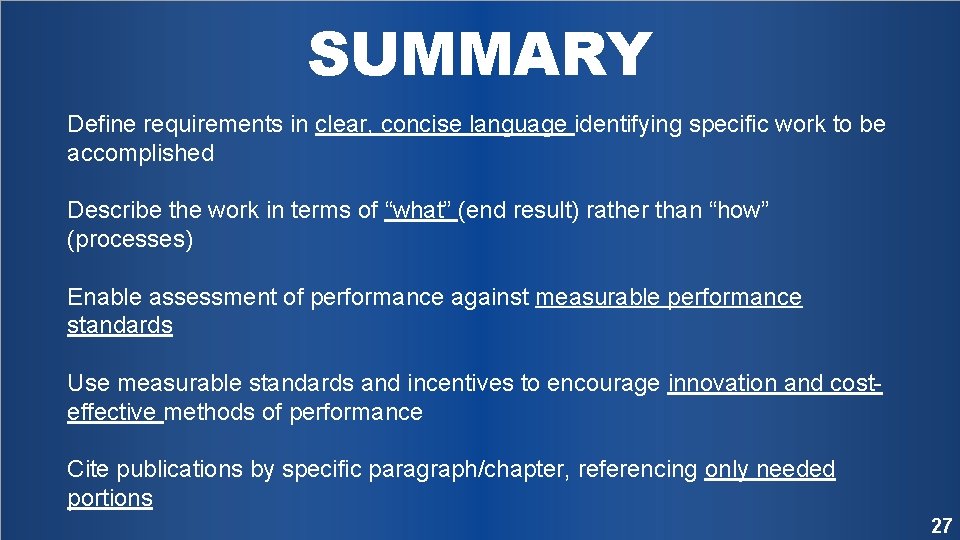 SUMMARY

Define requirements in clear, concise language identifying specific work to be accomplished

Describe the work in terms of “what” (end result) rather than “how” (processes)

Enable assessment of performance against measurable performance standards

Use measurable standards and incentives to encourage innovation and cost-effective methods of performance

Cite publications by specific paragraph/chapter, referencing only needed portions

27